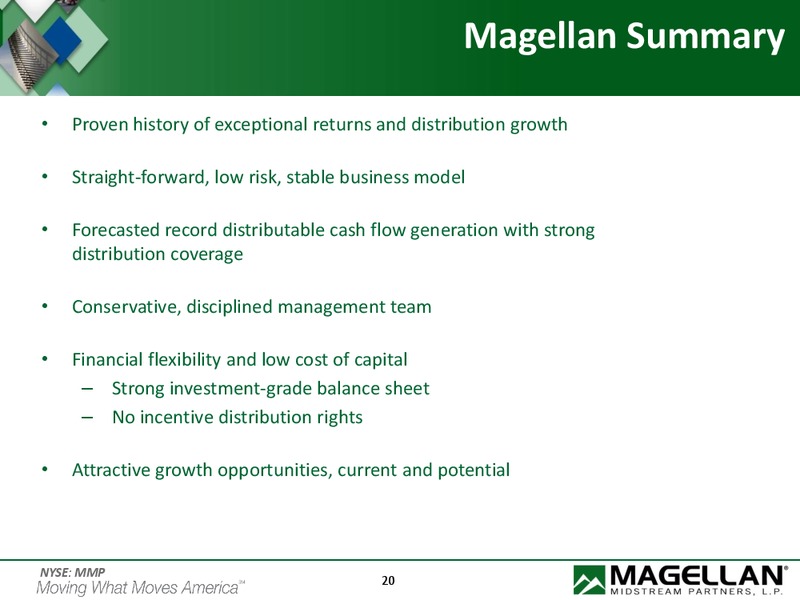 Magellan Summary

• Proven history of exceptional returns and distribution growth

• Straight-forward, low risk, stable business model

• Forecasted record distributable cash flow generation with strong distribution coverage

• Conservative, disciplined management team

• Financial flexibility and low cost of capital
– Strong investment-grade balance sheet
– No incentive distribution rights

• Attractive growth opportunities, current and potential

NYSE: MMP
Moving What Moves America™

20

MAGELLAN®
MIDSTREAM PARTNERS, L.P.